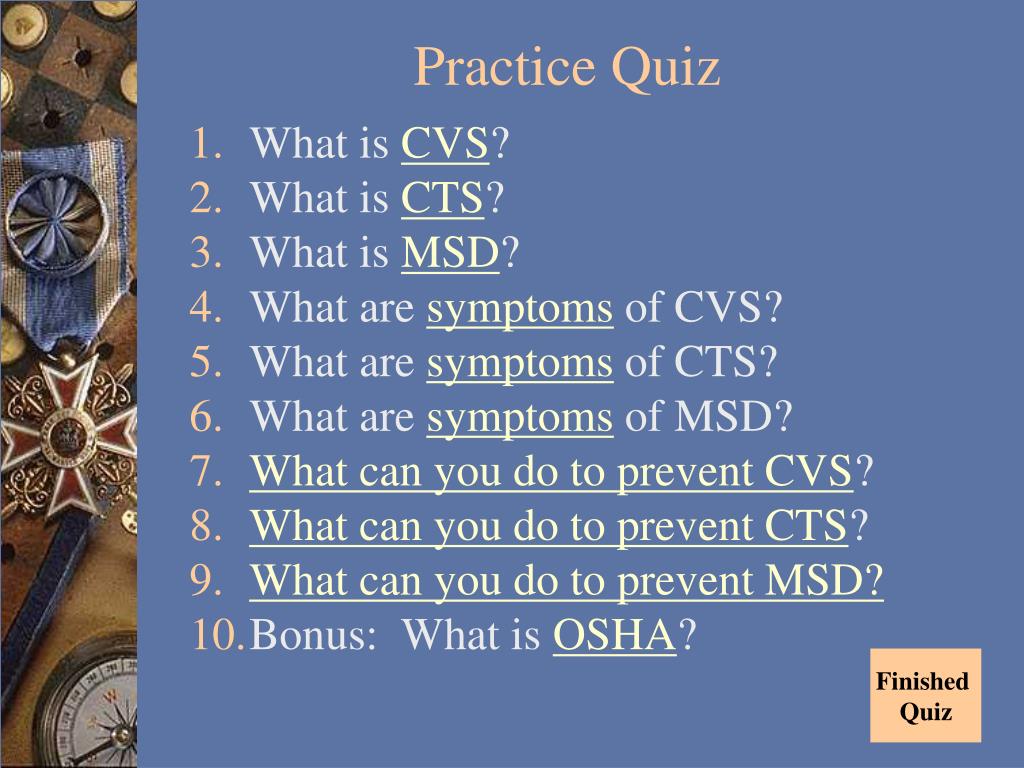 Practice Quiz

1. What is CVS?
2. What is CTS?
3. What is MSD?
4. What are symptoms of CVS?
5. What are symptoms of CTS?
6. What are symptoms of MSD?
7. What can you do to prevent CVS?
8. What can you do to prevent CTS?
9. What can you do to prevent MSD?
10. Bonus: What is OSHA?

Finished Quiz